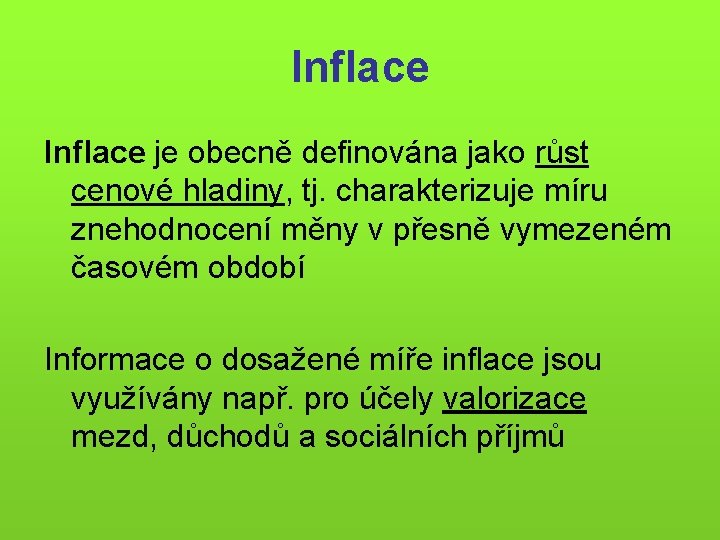 Inflace

Inflace je obecně definována jako růst cenové hladiny, tj. charakterizuje míru znehodnocení měny v přesně vymezeném časovém období

Informace o dosažené míře inflace jsou využívány např. pro účely valorizace mezd, důchodů a sociálních příjmů